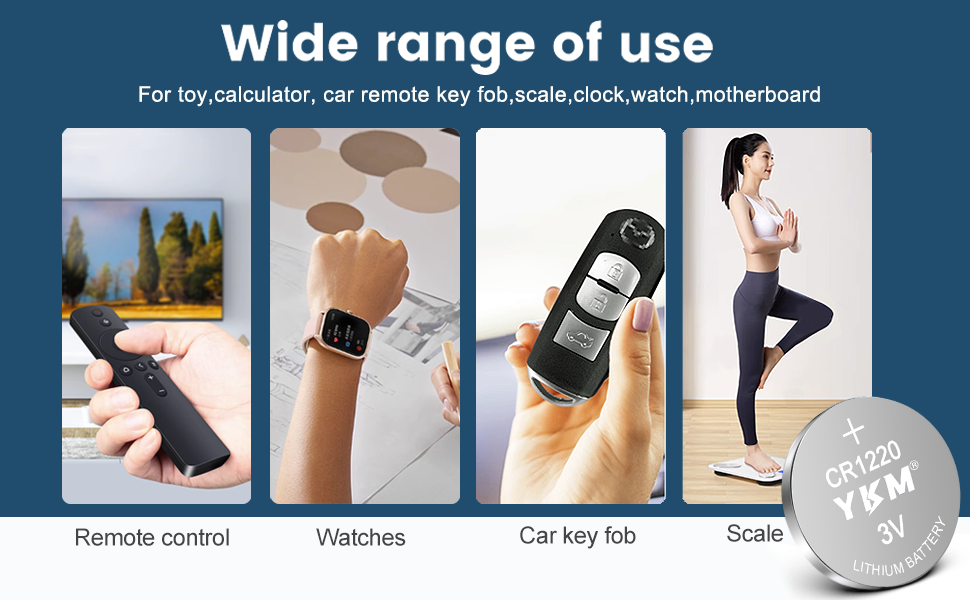 Wide range of use

For toy,calculator, car remote key fob,scale,clock,watch,motherboard

Remote control

Watches

Car key fob

Scale

+
CR1220
YKM®
3V
LITHIUM BATTERY